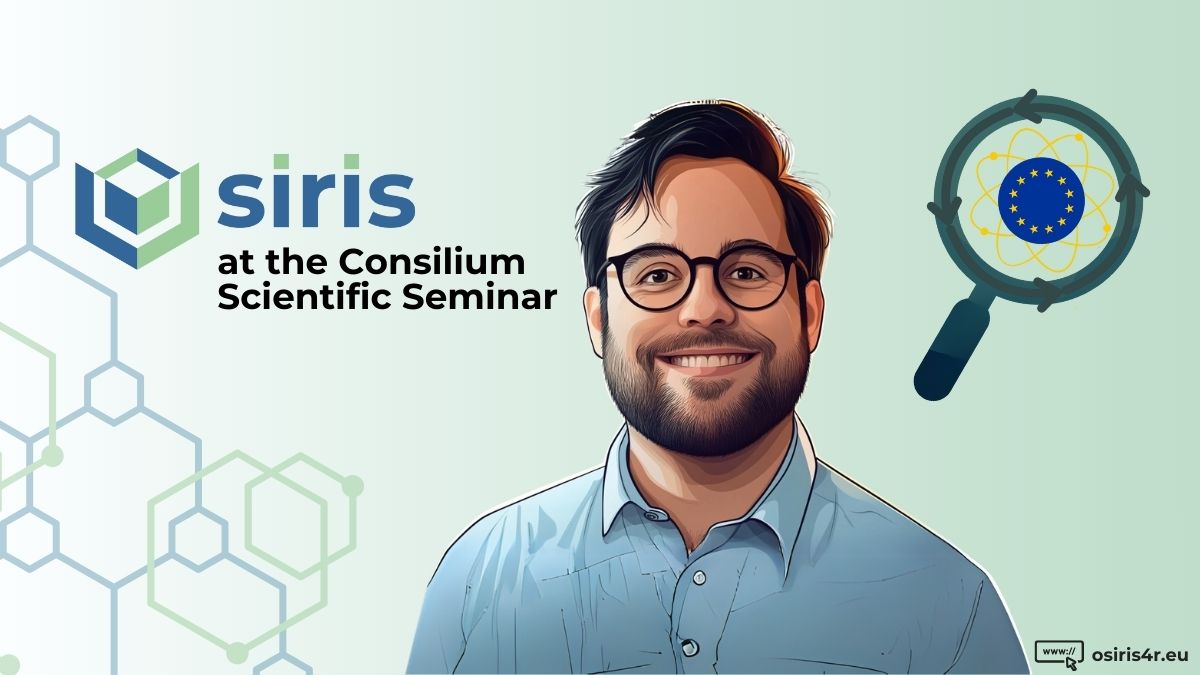 siris
at the Consilium Scientific Seminar

www://
osiris4r.eu